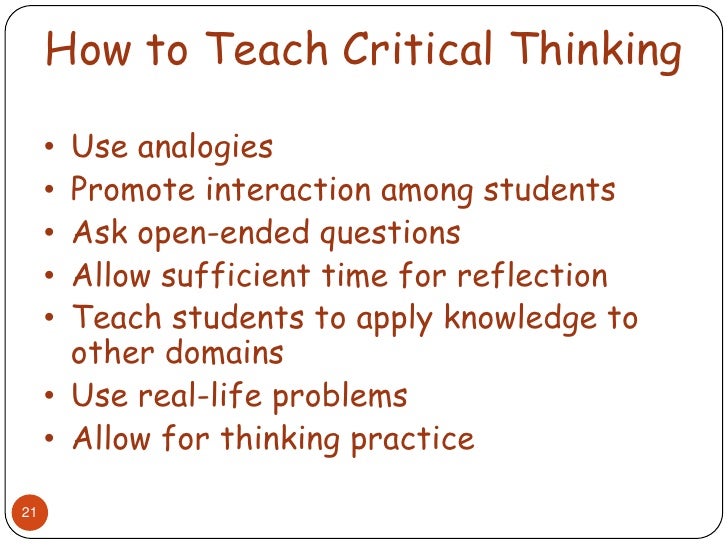 How to Teach Critical Thinking

• Use analogies
• Promote interaction among students
• Ask open-ended questions
• Allow sufficient time for reflection
• Teach students to apply knowledge to other domains
• Use real-life problems
• Allow for thinking practice

21